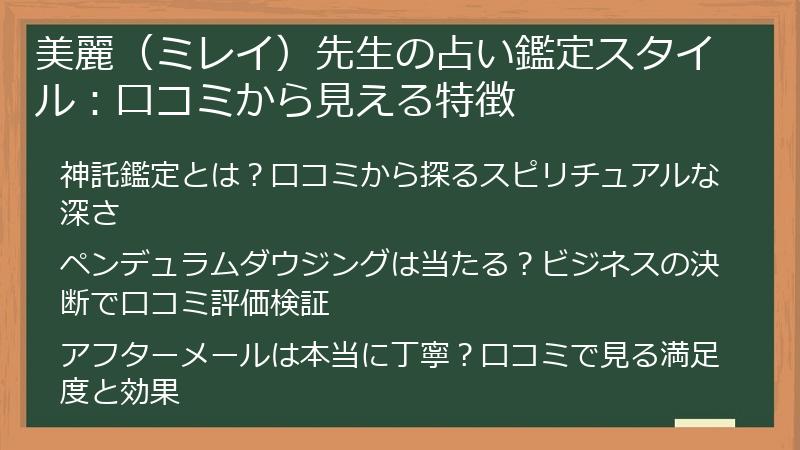 美麗（ミレイ）先生の占い鑑定スタイル：口コミから見える特徴

神託鑑定とは？口コミから探るスピリチュアルな深さ

ペンデュラムダウジングは当たる？ビジネスの決断で口コミ評価検証

アフターメールは本当に丁寧？口コミで見る満足度と効果